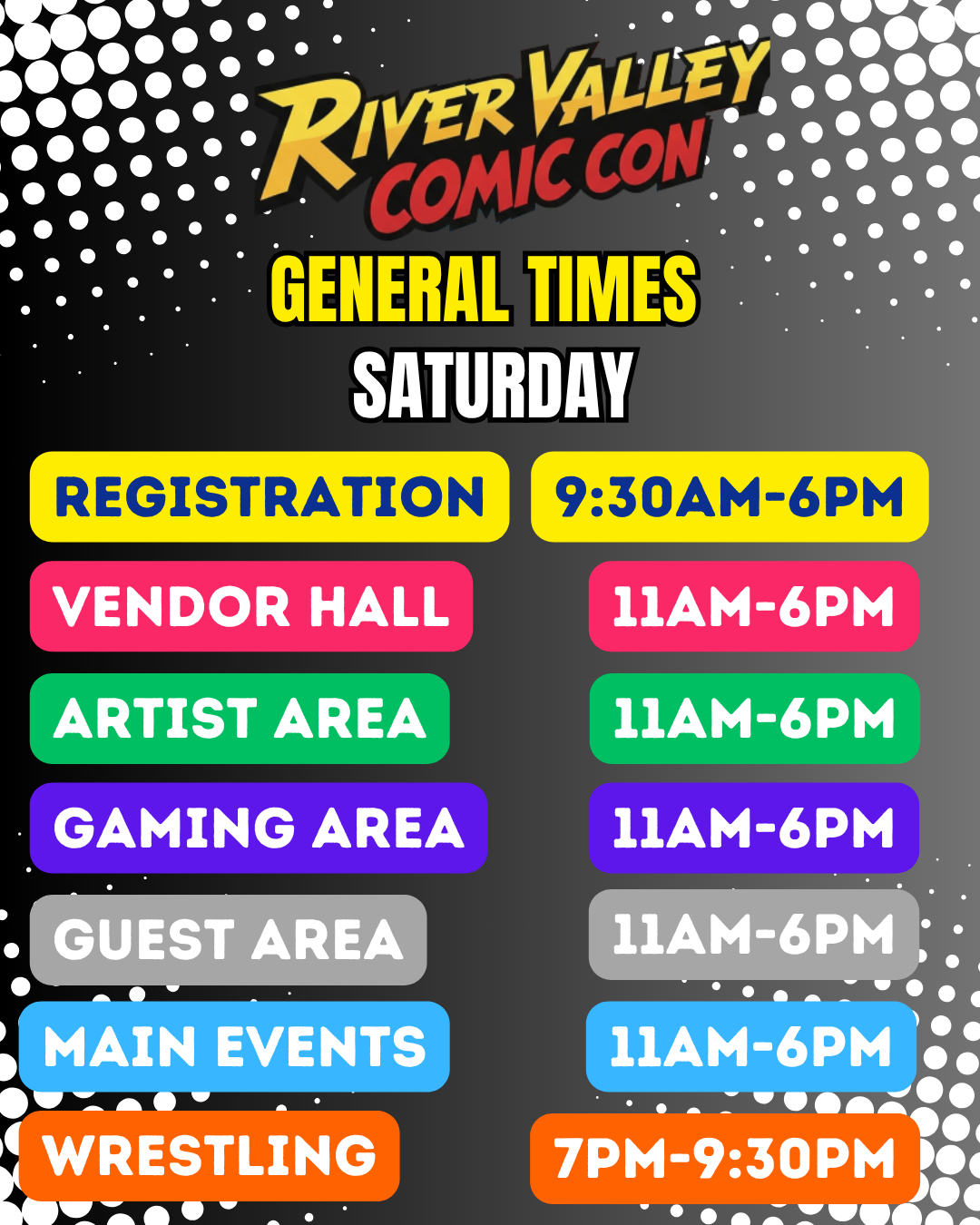 RIVER VALLEY COMIC CON

GENERAL TIMES
SATURDAY

| | |
|---|---|
| REGISTRATION | 9:30AM-6PM |
| VENDOR HALL | 11AM-6PM |
| ARTIST AREA | 11AM-6PM |
| GAMING AREA | 11AM-6PM |
| GUEST AREA | 11AM-6PM |
| MAIN EVENTS | 11AM-6PM |
| WRESTLING | 7PM-9:30PM |